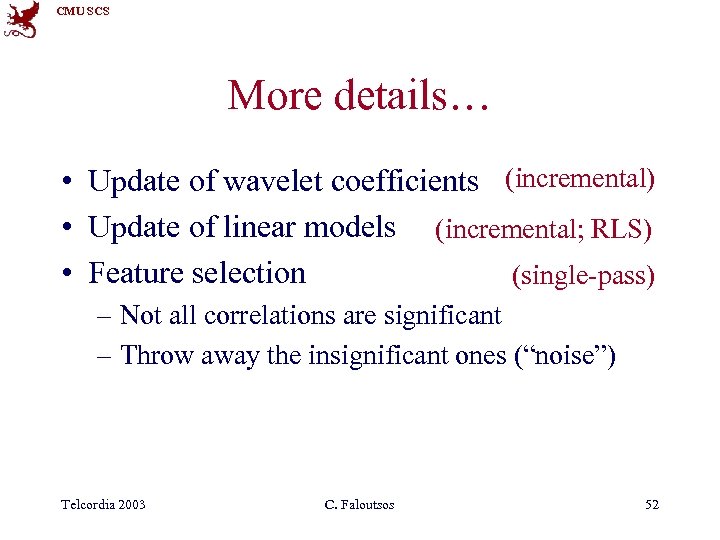 CMU SCS

More details…

• Update of wavelet coefficients (incremental)
• Update of linear models (incremental; RLS)
• Feature selection (single-pass)
– Not all correlations are significant
– Throw away the insignificant ones (“noise”)

Telcordia 2003 C. Faloutsos 52